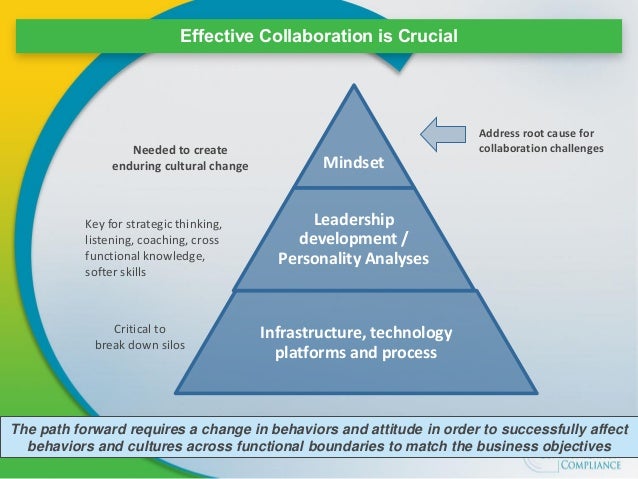 Effective Collaboration is Crucial

Needed to create enduring cultural change

Mindset

Address root cause for collaboration challenges

Key for strategic thinking, listening, coaching, cross functional knowledge, softer skills

Leadership development / Personality Analyses

Critical to break down silos

Infrastructure, technology platforms and process

The path forward requires a change in behaviors and attitude in order to successfully affect behaviors and cultures across functional boundaries to match the business objectives

COMPLIANCE